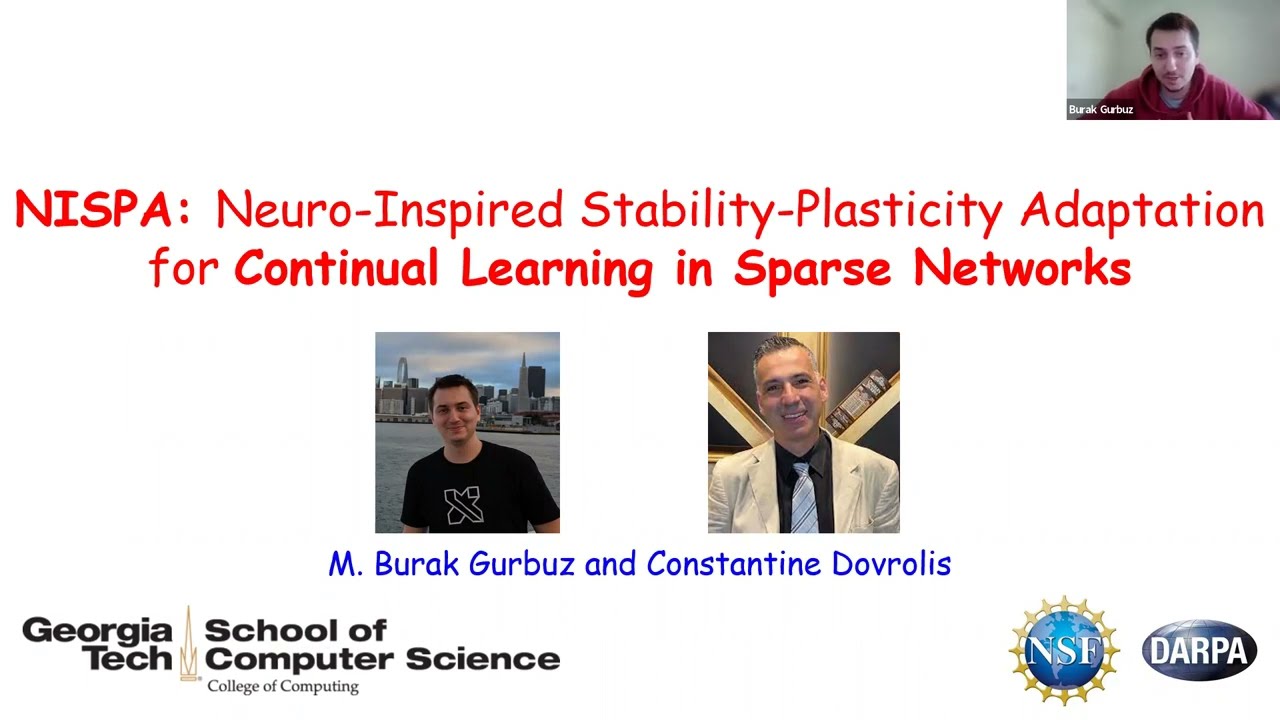 Burak Gurbuz

NISPA: Neuro-Inspired Stability-Plasticity Adaptation for Continual Learning in Sparse Networks

M. Burak Gurbuz and Constantine Dovrolis

Georgia Tech School of Computer Science College of Computing

NSF

DARPA